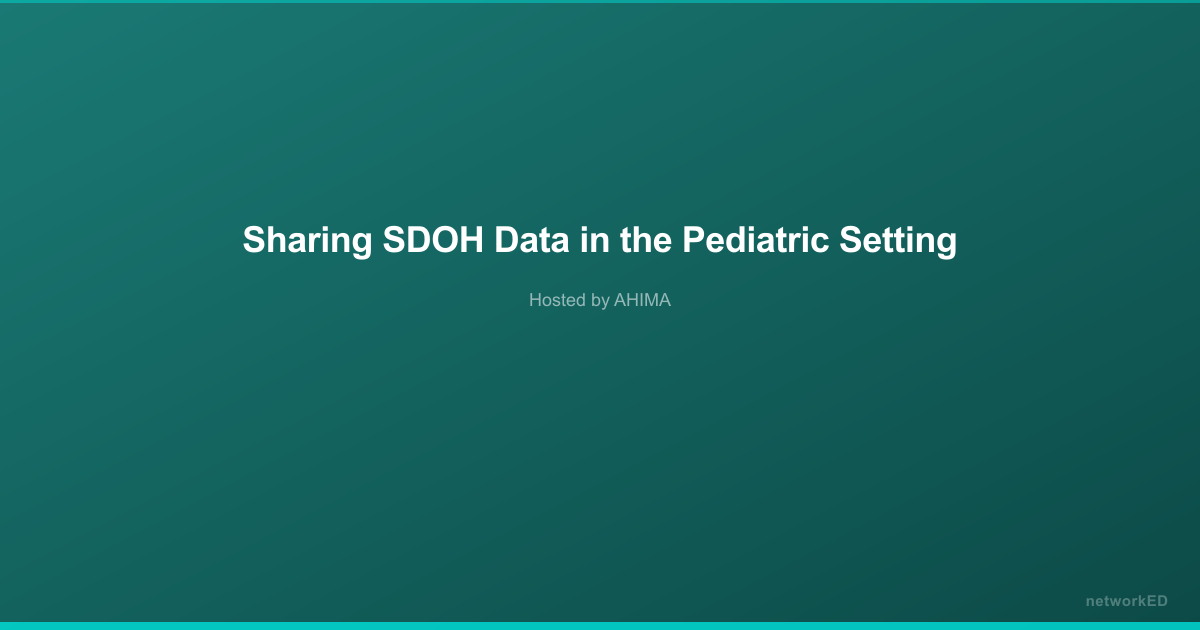 Sharing SDOH Data in the Pediatric Setting

Hosted by AHIMA

networkED